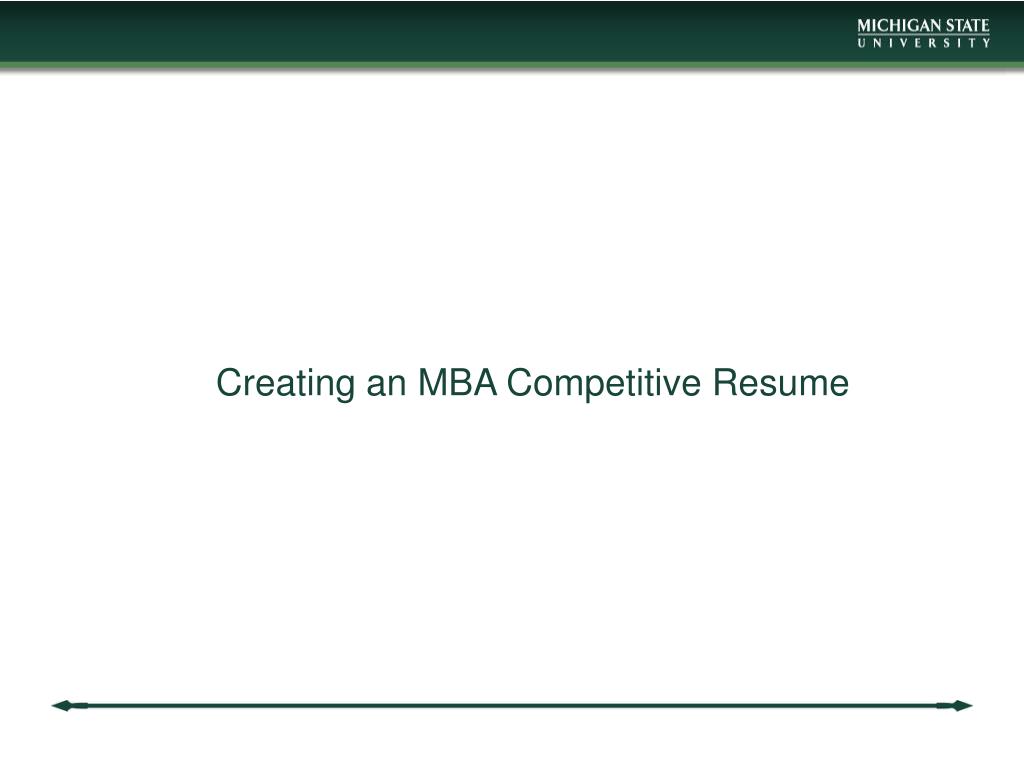 MICHIGAN STATE
UNIVERSITY

Creating an MBA Competitive Resume